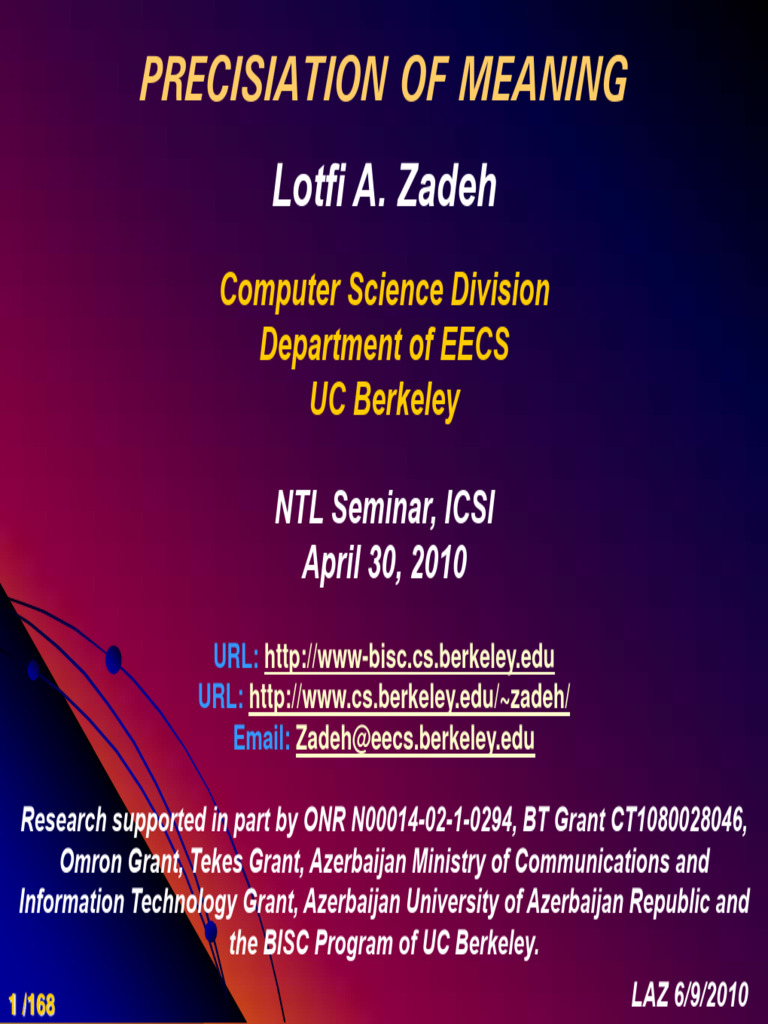 PRECISIATION OF MEANING

Lotfi A. Zadeh

Computer Science Division
Department of EECS
UC Berkeley

NTL Seminar, ICSI
April 30, 2010

URL: http://www-bisc.cs.berkeley.edu
URL: http://www.cs.berkeley.edu/~zadeh/
Email: Zadeh@eecs.berkeley.edu

Research supported in part by ONR N00014-02-1-0294, BT Grant CT1080028046, Omron Grant, Tekes Grant, Azerbaijan Ministry of Communications and Information Technology Grant, Azerbaijan University of Azerbaijan Republic and the BISC Program of UC Berkeley.

1 /168

LAZ 6/9/2010